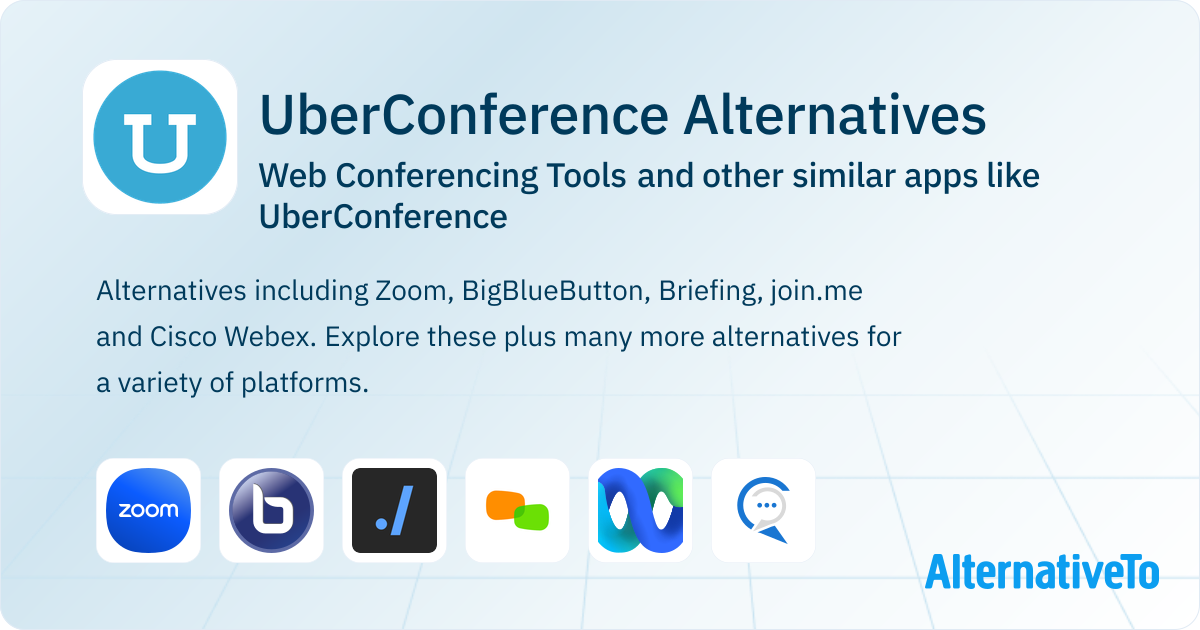 U

UberConference Alternatives

Web Conferencing Tools and other similar apps like UberConference

Alternatives including Zoom, BigBlueButton, Briefing, join.me and Cisco Webex. Explore these plus many more alternatives for a variety of platforms.

zoom

b

./

AlternativeTo